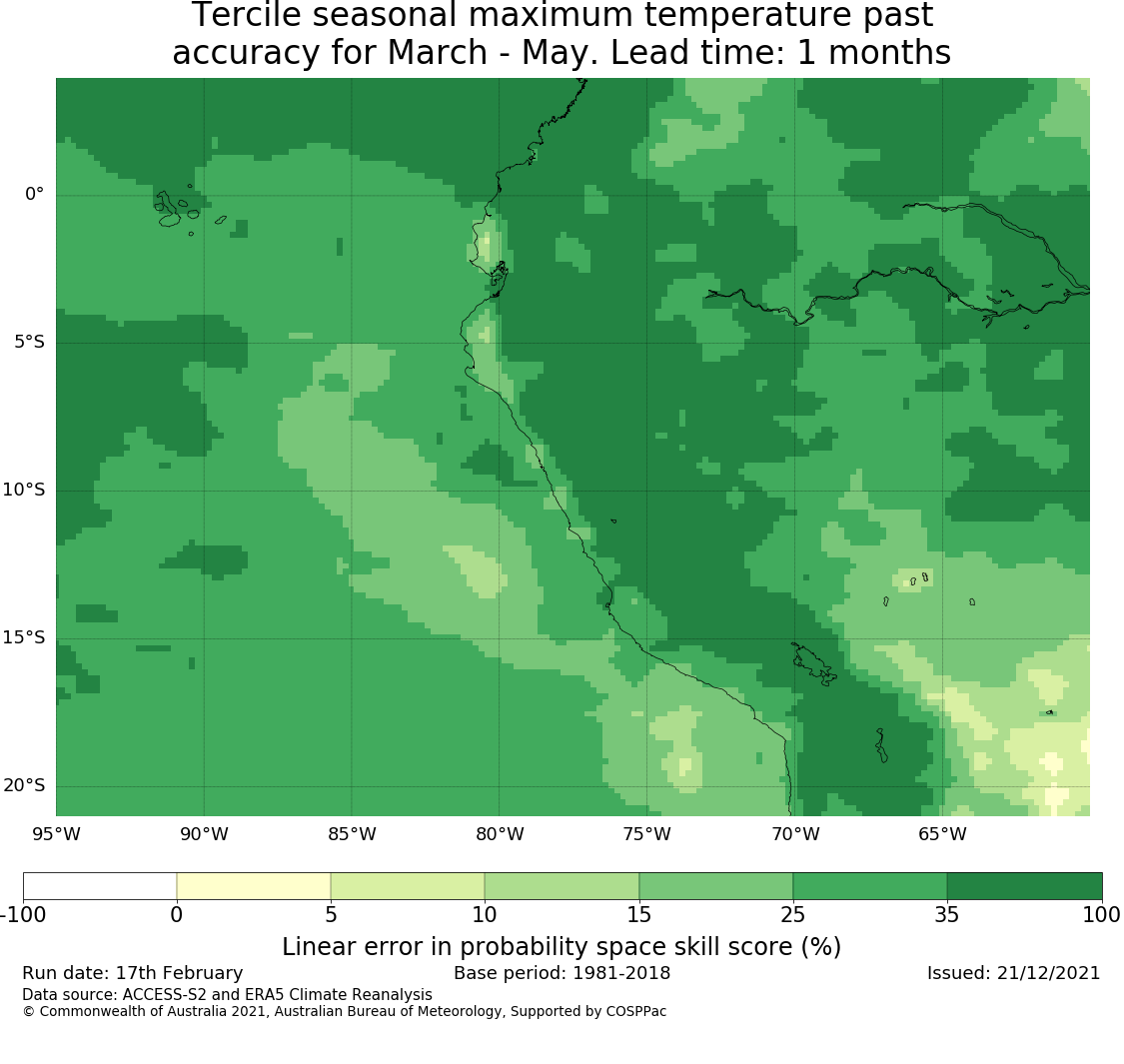 Tercile seasonal maximum temperature past accuracy for March - May. Lead time: 1 months

0°
5°S
10°S
15°S
20°S
95°W 90°W 85°W 80°W 75°W 70°W 65°W

-100 0 5 10 15 25 35 100
Linear error in probability space skill score (%)

Run date: 17th February
Base period: 1981-2018
Issued: 21/12/2021
Data source: ACCESS-S2 and ERA5 Climate Reanalysis
© Commonwealth of Australia 2021, Australian Bureau of Meteorology, Supported by COSPPac